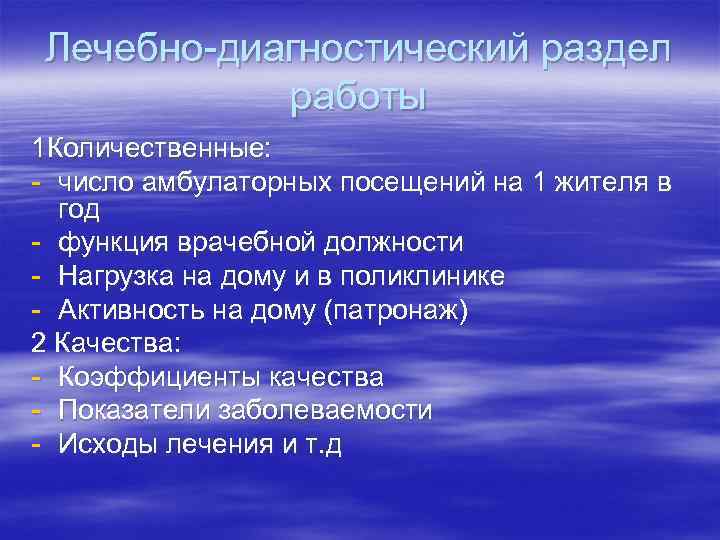 Лечебно-диагностический раздел работы

1Количественные:
- число амбулаторных посещений на 1 жителя в год
- функция врачебной должности
- Нагрузка на дому и в поликлинике
- Активность на дому (патронаж)
2 Качества:
- Коэффициенты качества
- Показатели заболеваемости
- Исходы лечения и т.д